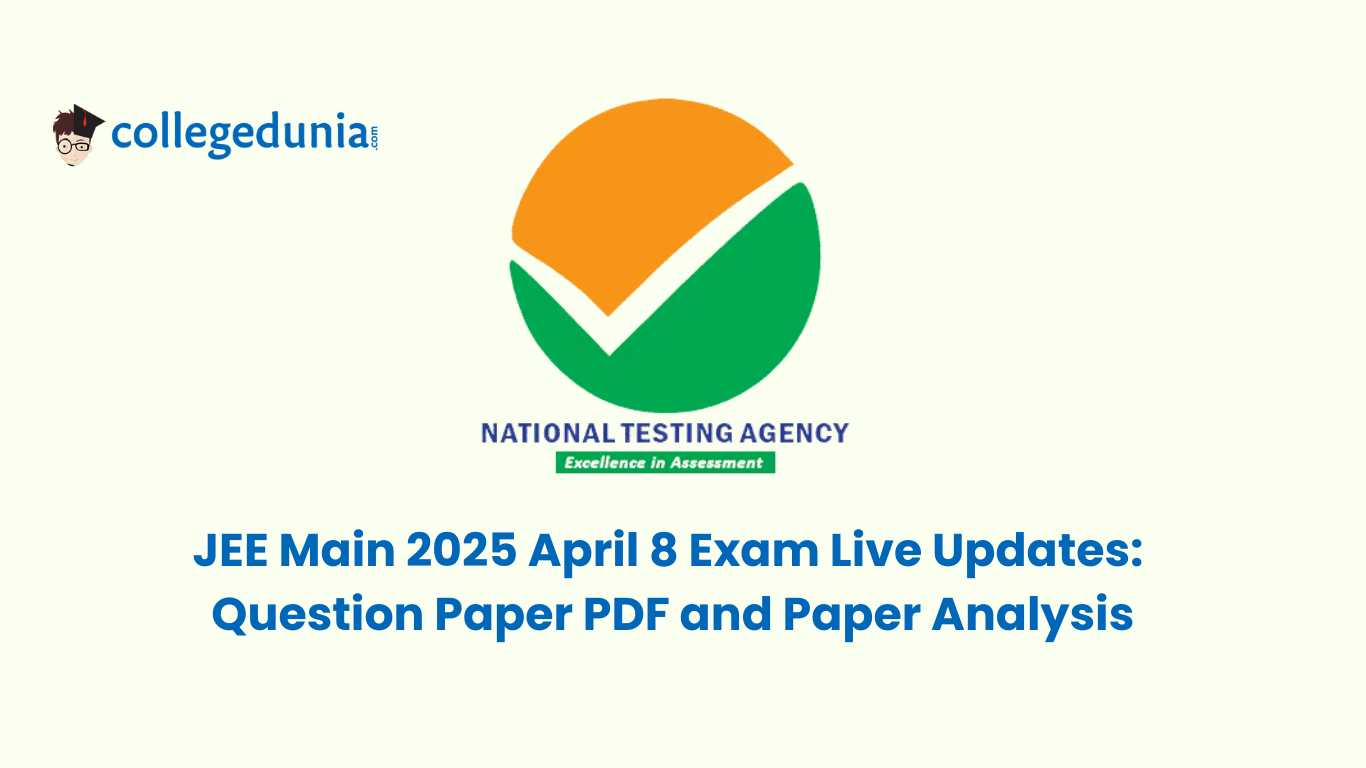 collegedunia.com

NATIONAL TESTING AGENCY
Excellence in Assessment

JEE Main 2025 April 8 Exam Live Updates: Question Paper PDF and Paper Analysis